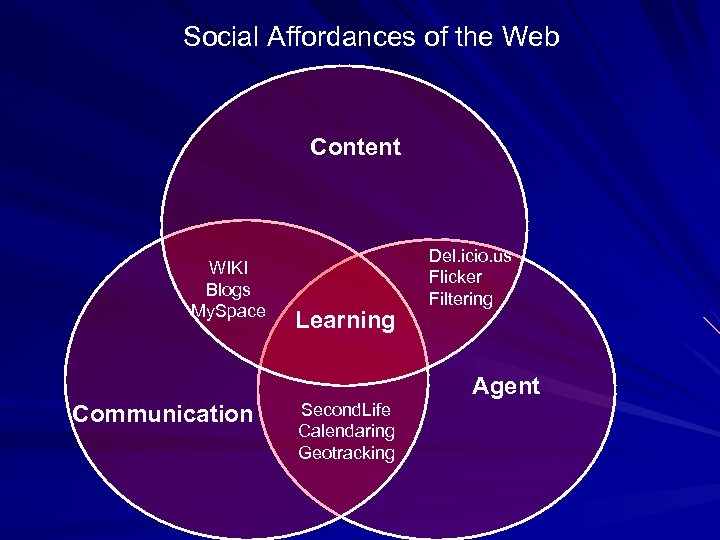 Social Affordances of the Web

Content

WIKI
Blogs
MySpace

Del.icio.us
Flicker
Filtering

Learning

Agent

Communication

SecondLife
Calendaring
Geotracking